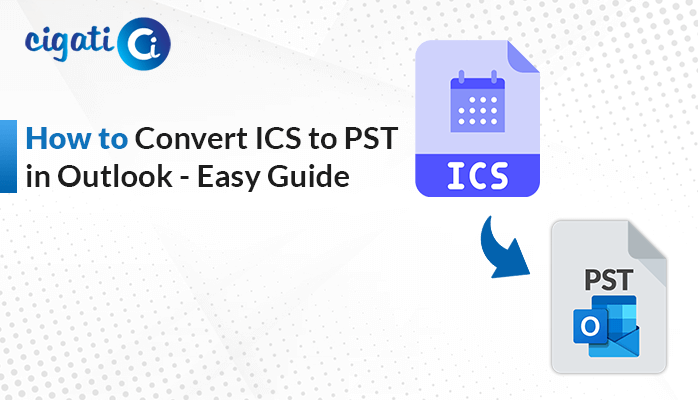 cigati Ci

How to Convert ICS to PST in Outlook - Easy Guide

ICS

PST

O